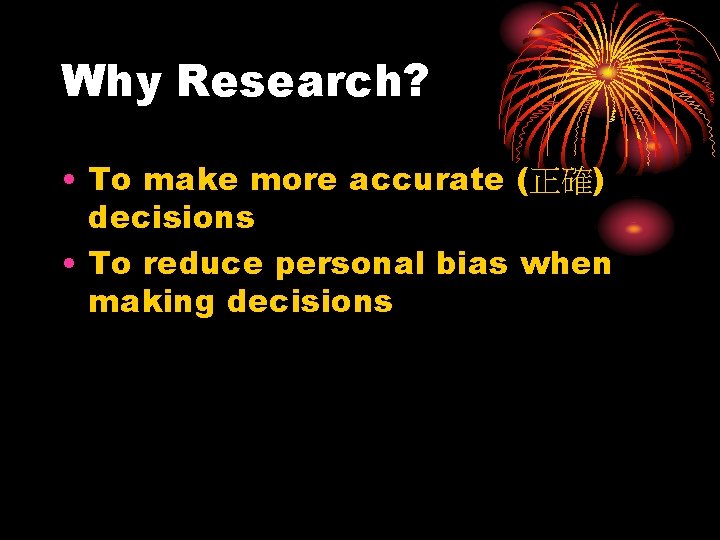 Why Research?

• To make more accurate (正確) decisions
• To reduce personal bias when making decisions